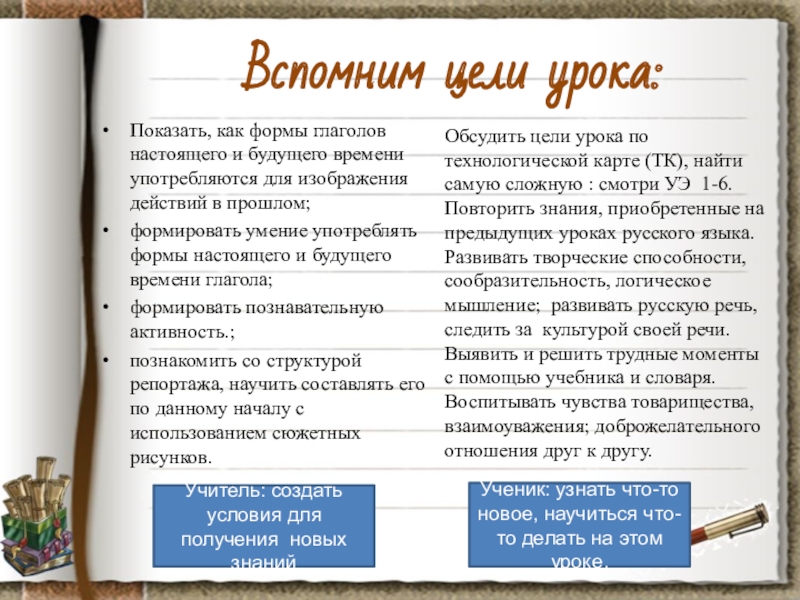 Вспомним цели урока:

• Показать, как формы глаголов настоящего и будущего времени употребляются для изображения действий в прошлом;
• формировать умение употреблять формы настоящего и будущего времени глагола;
• формировать познавательную активность.;
• познакомить со структурой репортажа, научить составлять его по данному началу с использованием сюжетных рисунков.

Обсудить цели урока по технологической карте (ТК), найти самую сложную : смотри УЭ 1-6. Повторить знания, приобретенные на предыдущих уроках русского языка. Развивать творческие способности, сообразительность, логическое мышление; развивать русскую речь, следить за культурой своей речи. Выявить и решить трудные моменты с помощью учебника и словаря. Воспитывать чувства товарищества, взаимоуважения; доброжелательного отношения друг к другу.

Учитель: создать условия для получения новых знаний

Ученик: узнать что-то новое, научиться что-то делать на этом уроке.